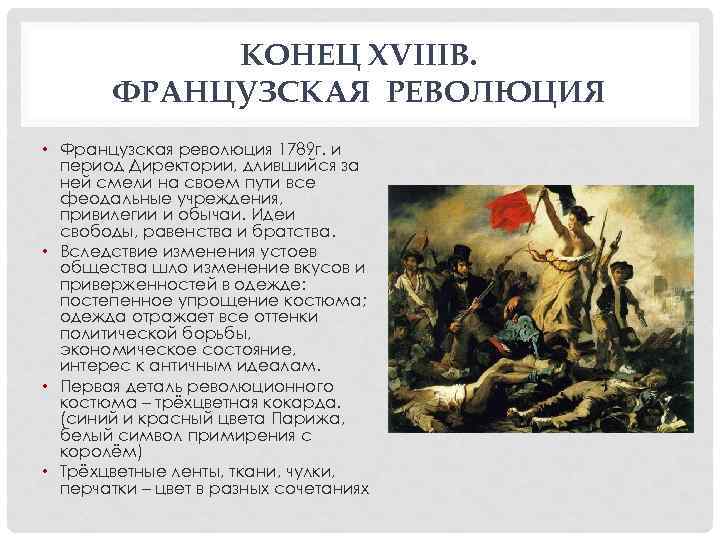 КОНЕЦ XVIIIВ.
ФРАНЦУЗСКАЯ РЕВОЛЮЦИЯ

• Французская революция 1789г. и период Директории, длившийся за ней смели на своем пути все феодальные учреждения, привилегии и обычаи. Идеи свободы, равенства и братства.
• Вследствие изменения устоев общества шло изменение вкусов и приверженностей в одежде: постепенное упрощение костюма; одежда отражает все оттенки политической борьбы, экономическое состояние, интерес к античным идеалам.
• Первая деталь революционного костюма – трёхцветная кокарда. (синий и красный цвета Парижа, белый символ примирения с королём)
• Трёхцветные ленты, ткани, чулки, перчатки – цвет в разных сочетаниях